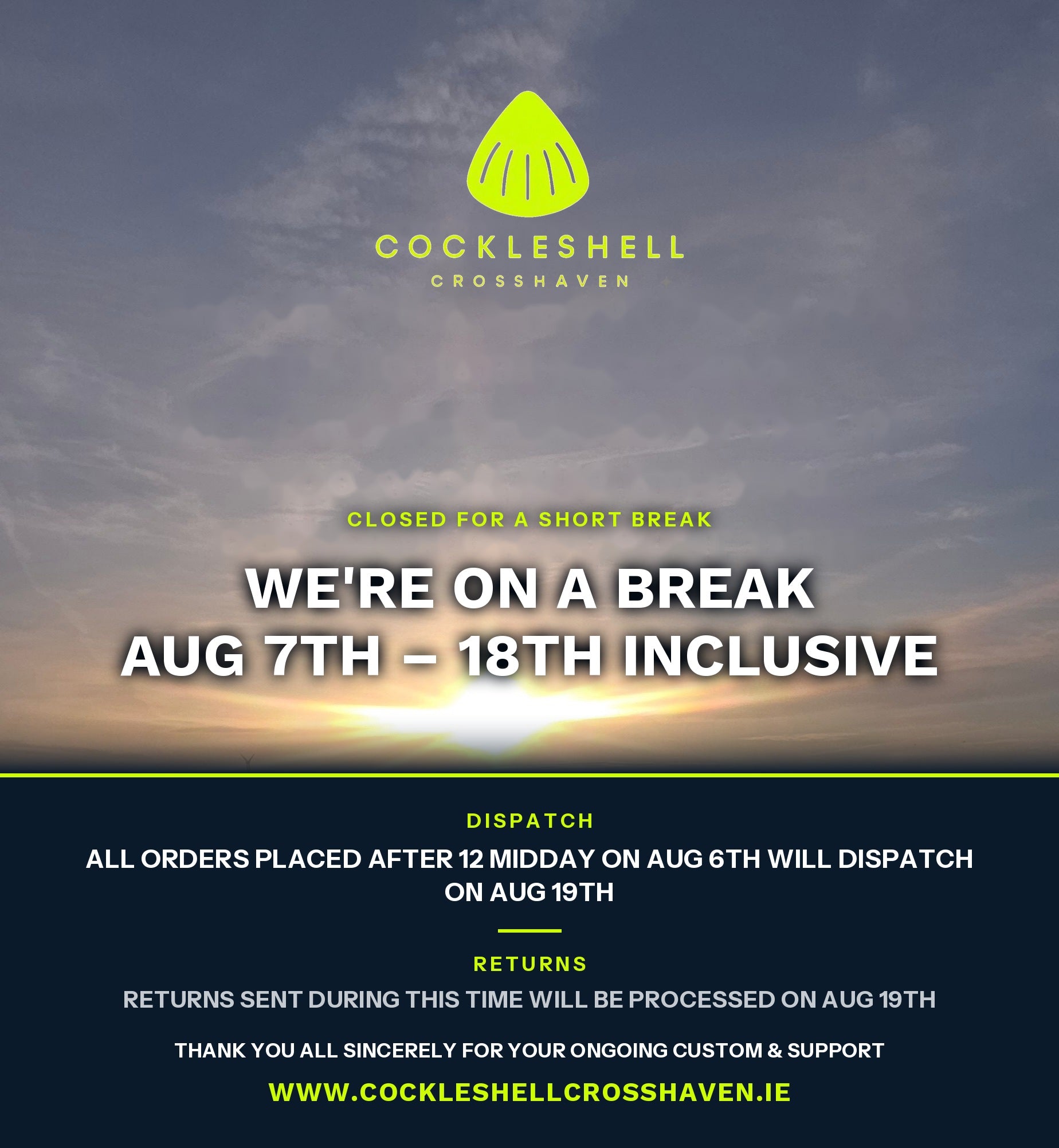 COCKLESHELL
CROSSHAVEN

CLOSED FOR A SHORT BREAK

WE'RE ON A BREAK
AUG 7TH – 18TH INCLUSIVE

DISPATCH

ALL ORDERS PLACED AFTER 12 MIDDAY ON AUG 6TH WILL DISPATCH ON AUG 19TH

RETURNS

RETURNS SENT DURING THIS TIME WILL BE PROCESSED ON AUG 19TH

THANK YOU ALL SINCERELY FOR YOUR ONGOING CUSTOM & SUPPORT

WWW.COCKLESHELLCROSSHAVEN.IE